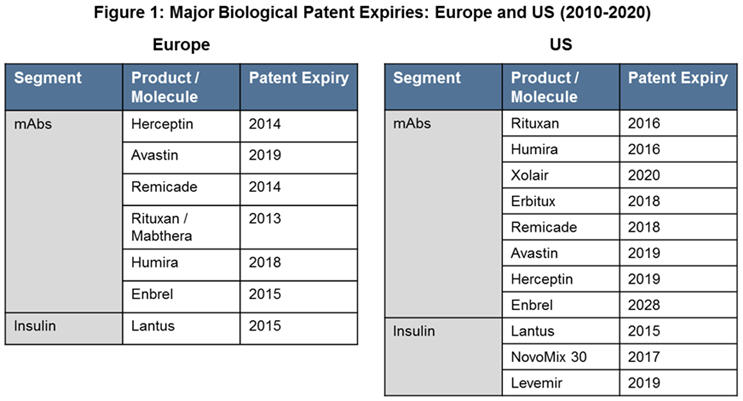 Figure 1: Major Biological Patent Expiries: Europe and US (2010-2020)

Europe

| Segment | Product / Molecule | Patent Expiry |
|---|---|---|
| mAbs | Herceptin | 2014 |
| | Avastin | 2019 |
| | Remicade | 2014 |
| | Rituxan / Mabthera | 2013 |
| | Humira | 2018 |
| | Enbrel | 2015 |
| Insulin | Lantus | 2015 |

US

| Segment | Product / Molecule | Patent Expiry |
|---|---|---|
| mAbs | Rituxan | 2016 |
| | Humira | 2016 |
| | Xolair | 2020 |
| | Erbitux | 2018 |
| | Remicade | 2018 |
| | Avastin | 2019 |
| | Herceptin | 2019 |
| | Enbrel | 2028 |
| Insulin | Lantus | 2015 |
| | NovoMix 30 | 2017 |
| | Levemir | 2019 |